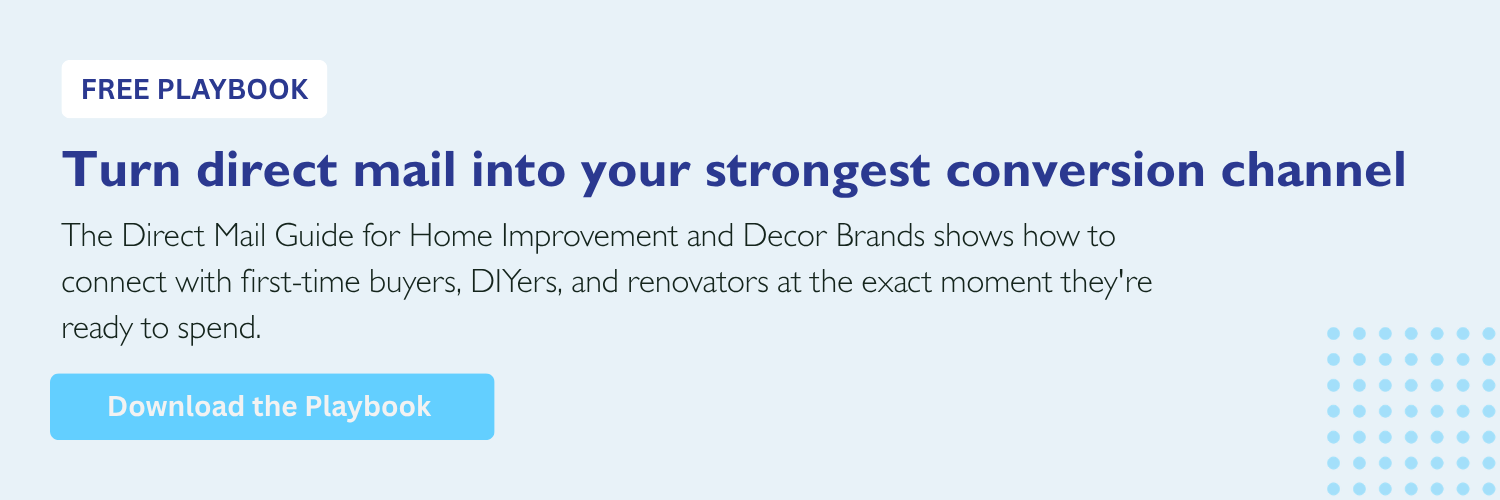 FREE PLAYBOOK

Turn direct mail into your strongest conversion channel

The Direct Mail Guide for Home Improvement and Decor Brands shows how to connect with first-time buyers, DIYers, and renovators at the exact moment they're ready to spend.

Download the Playbook